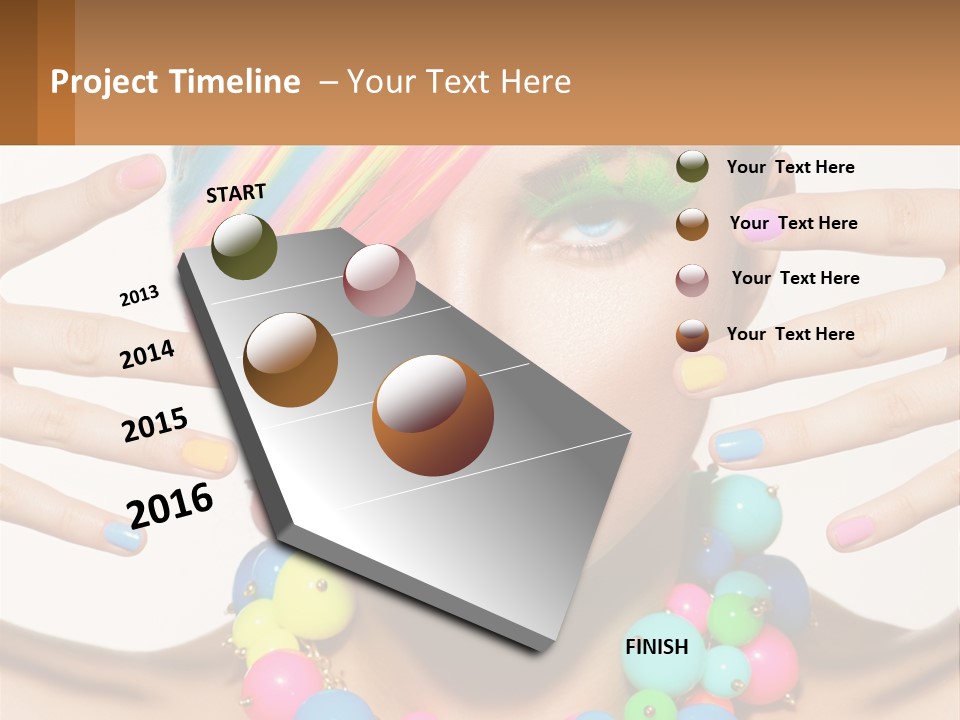 Project Timeline – Your Text Here

START

2013

2014

2015

2016

FINISH

Your Text Here

Your Text Here

Your Text Here

Your Text Here